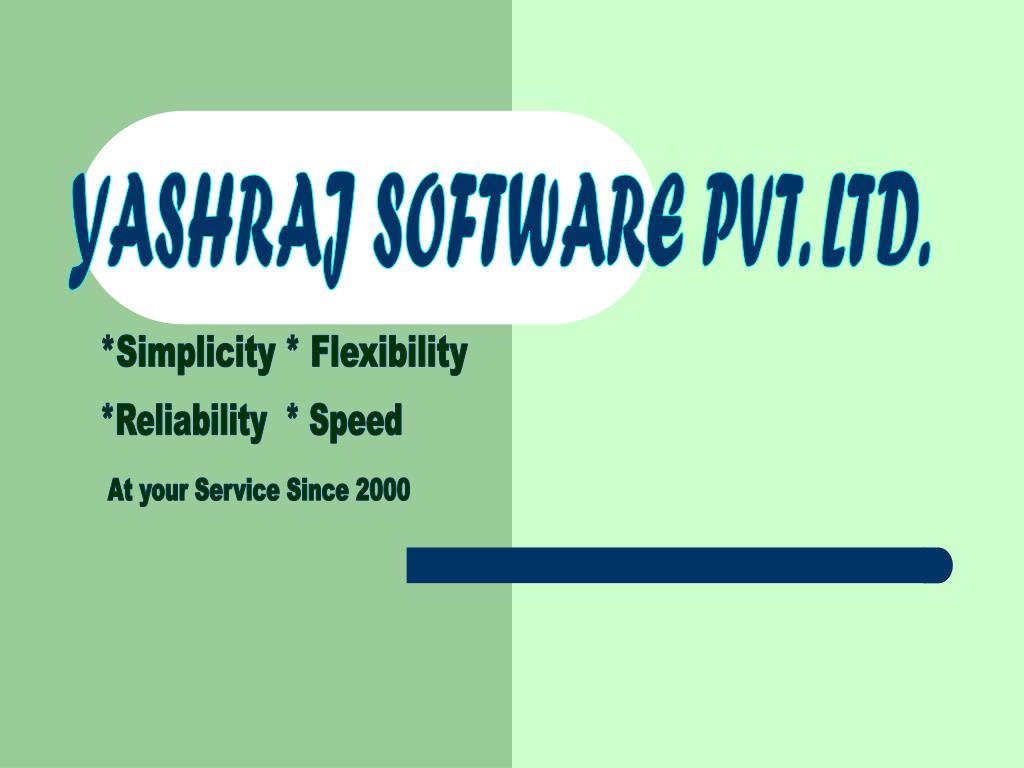 YASHRAJ SOFTWARE PVT.LTD.

*Simplicity * Flexibility

*Reliability * Speed

At your Service Since 2000